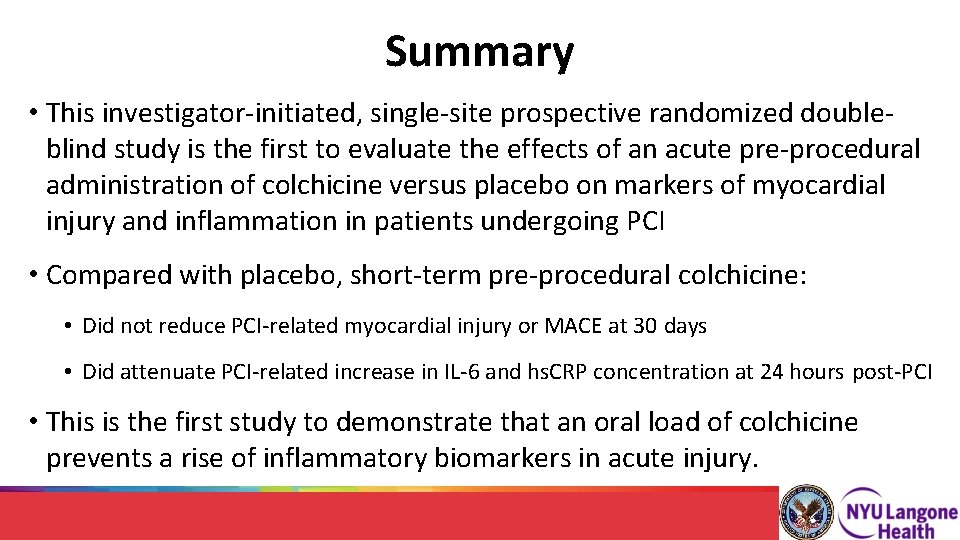 Summary

• This investigator-initiated, single-site prospective randomized double-blind study is the first to evaluate the effects of an acute pre-procedural administration of colchicine versus placebo on markers of myocardial injury and inflammation in patients undergoing PCI

• Compared with placebo, short-term pre-procedural colchicine:

• Did not reduce PCI-related myocardial injury or MACE at 30 days

• Did attenuate PCI-related increase in IL-6 and hsCRP concentration at 24 hours post-PCI

• This is the first study to demonstrate that an oral load of colchicine prevents a rise of inflammatory biomarkers in acute injury.

NYU Langone Health